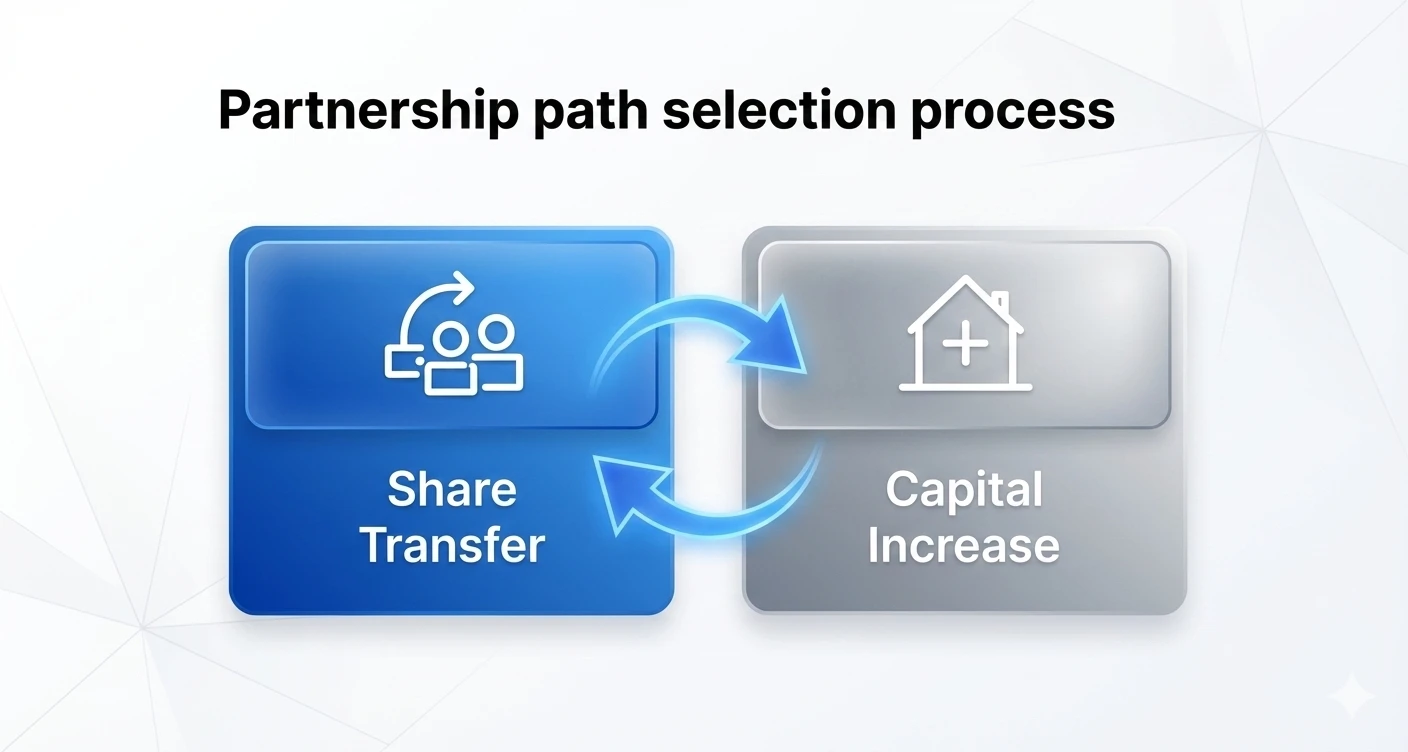 Partnership path selection process

Share Transfer

Capital Increase